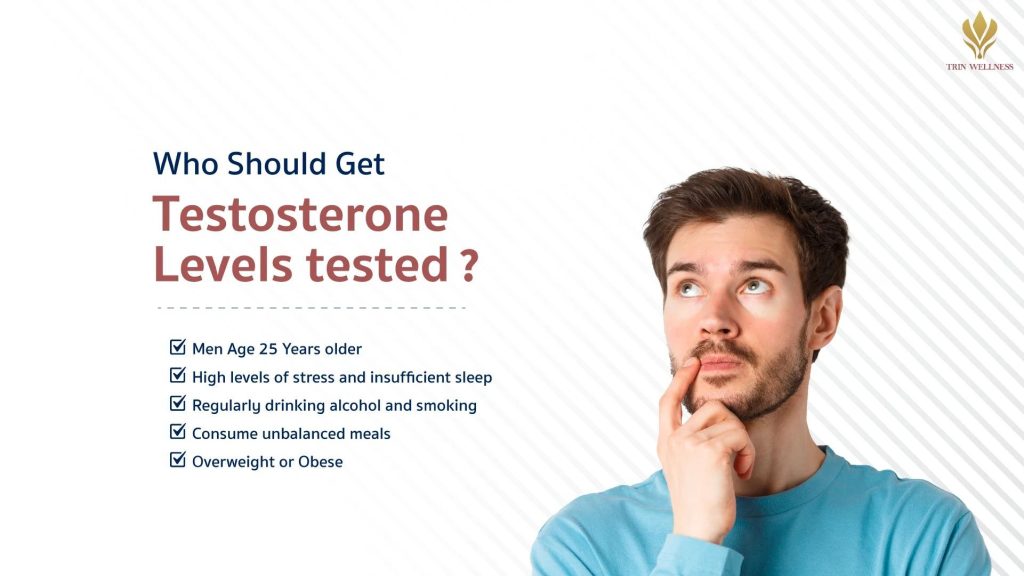 TRIN WELLNESS

Who Should Get
Testosterone Levels tested ?

☑ Men Age 25 Years older
☑ High levels of stress and insufficient sleep
☑ Regularly drinking alcohol and smoking
☑ Consume unbalanced meals
☑ Overweight or Obese